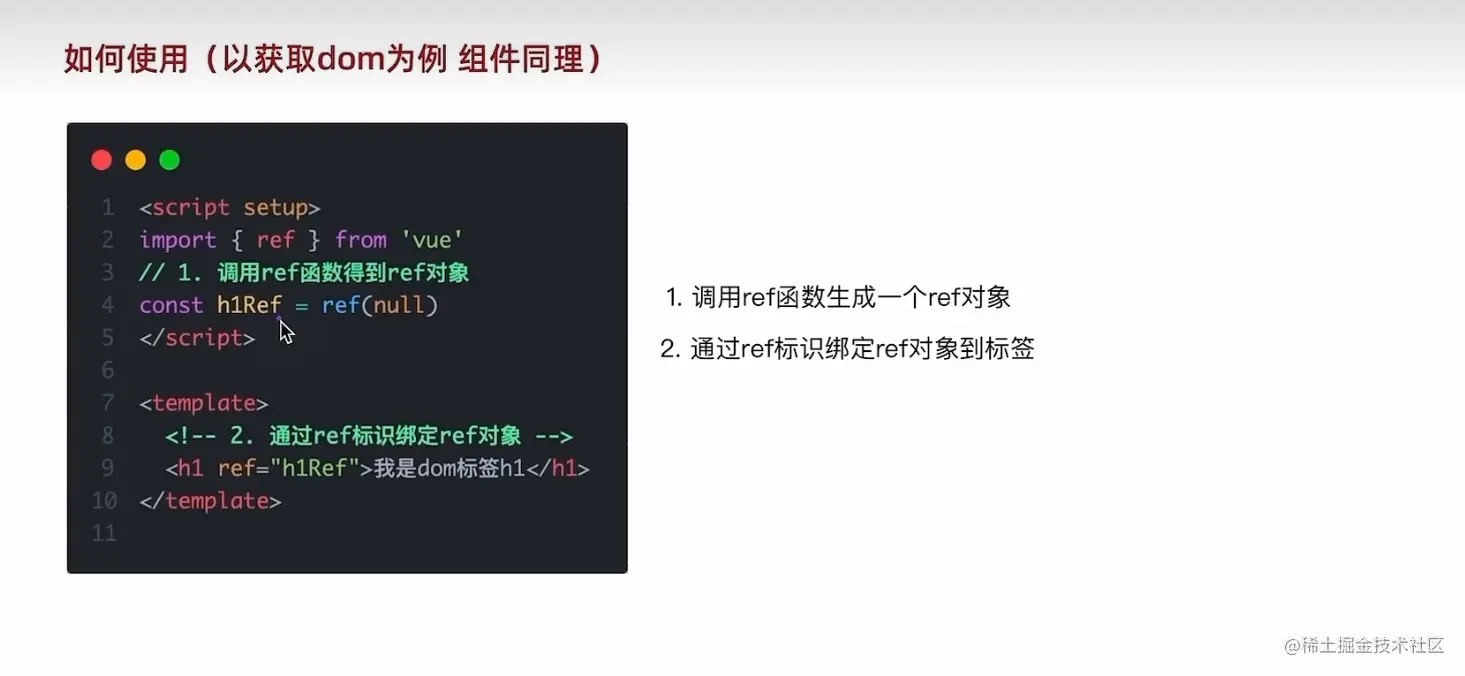 如何使用（以获取dom为例 组件同理）

1 <script setup>
2 import { ref } from 'vue'
3 // 1. 调用ref函数得到ref对象
4 const h1Ref = ref(null)
5 </script>
6
7 <template>
8 <!-- 2. 通过ref标识绑定ref对象 -->
9 <h1 ref="h1Ref">我是dom标签h1</h1>
10 </template>
11

1. 调用ref函数生成一个ref对象

2. 通过ref标识绑定ref对象到标签

@稀土掘金技术社区